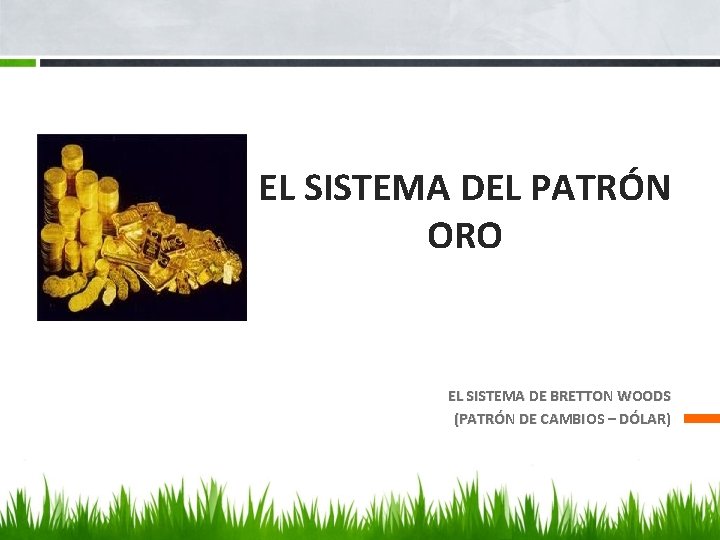 EL SISTEMA DEL PATRÓN ORO

EL SISTEMA DE BRETTON WOODS
(PATRÓN DE CAMBIOS – DÓLAR)